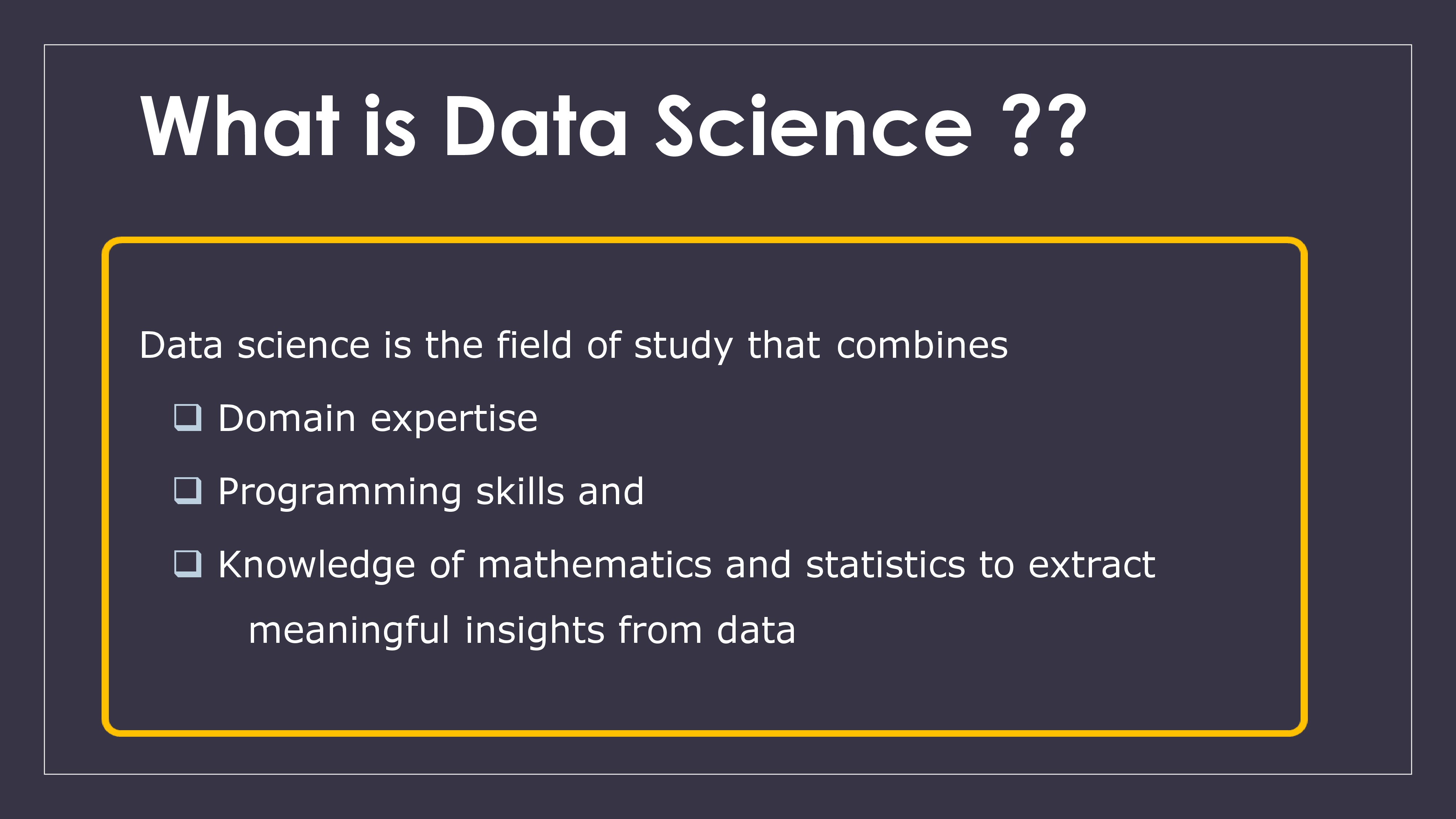 What is Data Science ??

Data science is the field of study that combines

❑ Domain expertise

❑ Programming skills and

❑ Knowledge of mathematics and statistics to extract meaningful insights from data